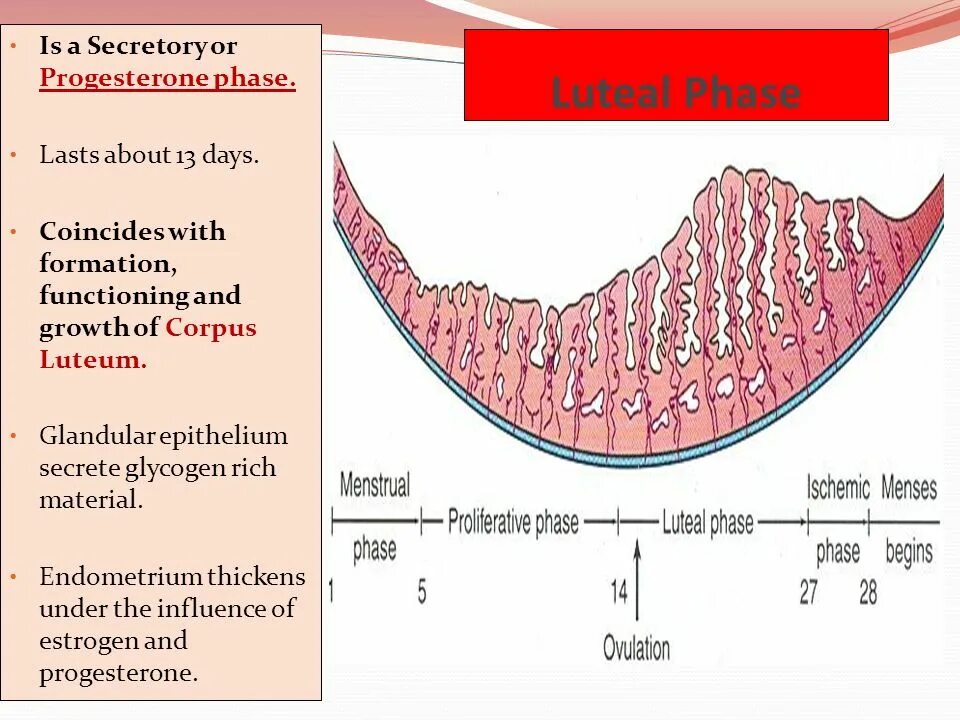 • Is a Secretory or Progesterone phase.

• Lasts about 13 days.

• Coincides with formation, functioning and growth of Corpus Luteum.

• Glandular epithelium secrete glycogen rich material.

• Endometrium thickens under the influence of estrogen and progesterone.

Luteal Phase

Menstrual phase
Proliferative phase
Luteal phase
Ischemic phase
Menses begins
1
5
14
27
28
Ovulation